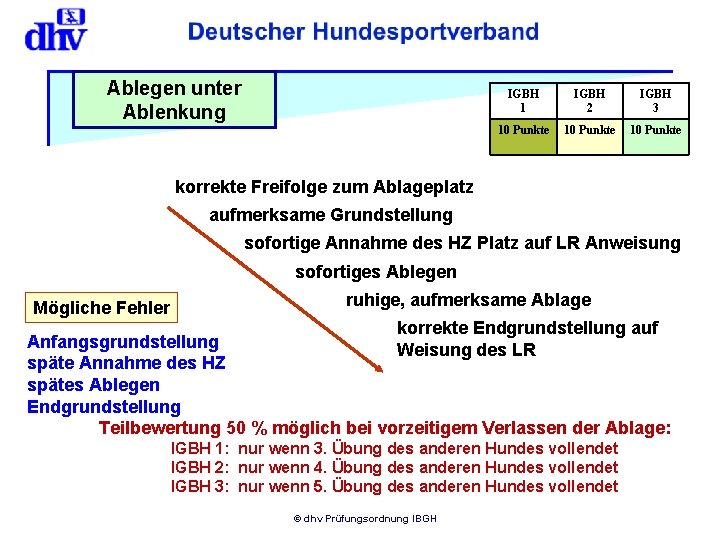 dhv

Deutscher Hundesportverband

Ablegen unter Ablenkung

| IGBH 1 | IGBH 2 | IGBH 3 |
|---|---|---|
| 10 Punkte | 10 Punkte | 10 Punkte |

korrekte Freifolge zum Ablageplatz

aufmerksame Grundstellung

sofortige Annahme des HZ Platz auf LR Anweisung

sofortiges Ablegen

ruhige, aufmerksame Ablage

korrekte Endgrundstellung auf Weisung des LR

Mögliche Fehler

Anfangsgrundstellung
späte Annahme des HZ
spätes Ablegen
Endgrundstellung

Teilbewertung 50 % möglich bei vorzeitigem Verlassen der Ablage:
IGBH 1: nur wenn 3. Übung des anderen Hundes vollendet
IGBH 2: nur wenn 4. Übung des anderen Hundes vollendet
IGBH 3: nur wenn 5. Übung des anderen Hundes vollendet

© dhv Prüfungsordnung IBGH